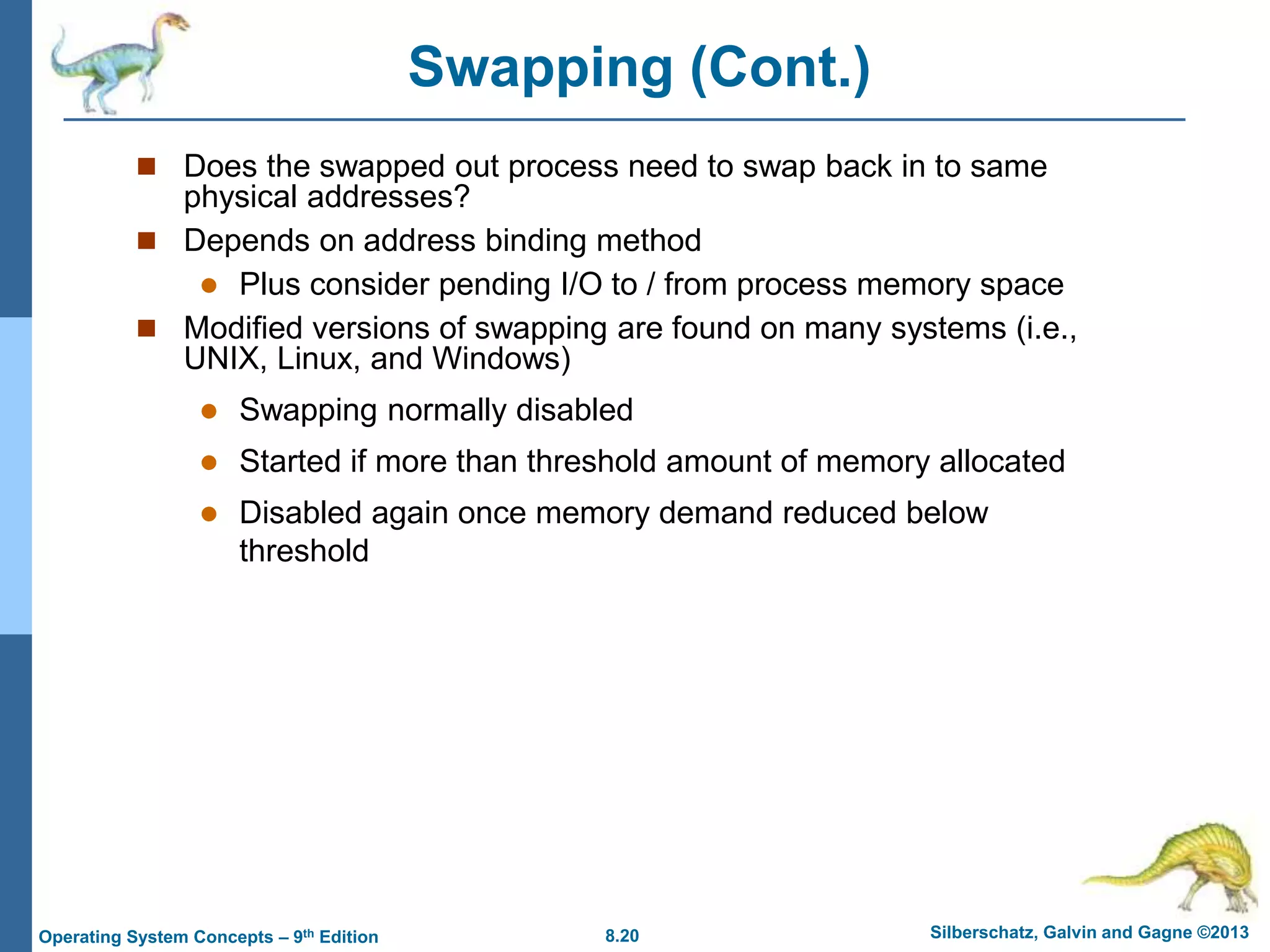 Swapping (Cont.)

■ Does the swapped out process need to swap back in to same physical addresses?

■ Depends on address binding method

● Plus consider pending I/O to / from process memory space

■ Modified versions of swapping are found on many systems (i.e., UNIX, Linux, and Windows)

● Swapping normally disabled

● Started if more than threshold amount of memory allocated

● Disabled again once memory demand reduced below threshold

Operating System Concepts – 9$^{th}$ Edition
8.20
Silberschatz, Galvin and Gagne ©2013